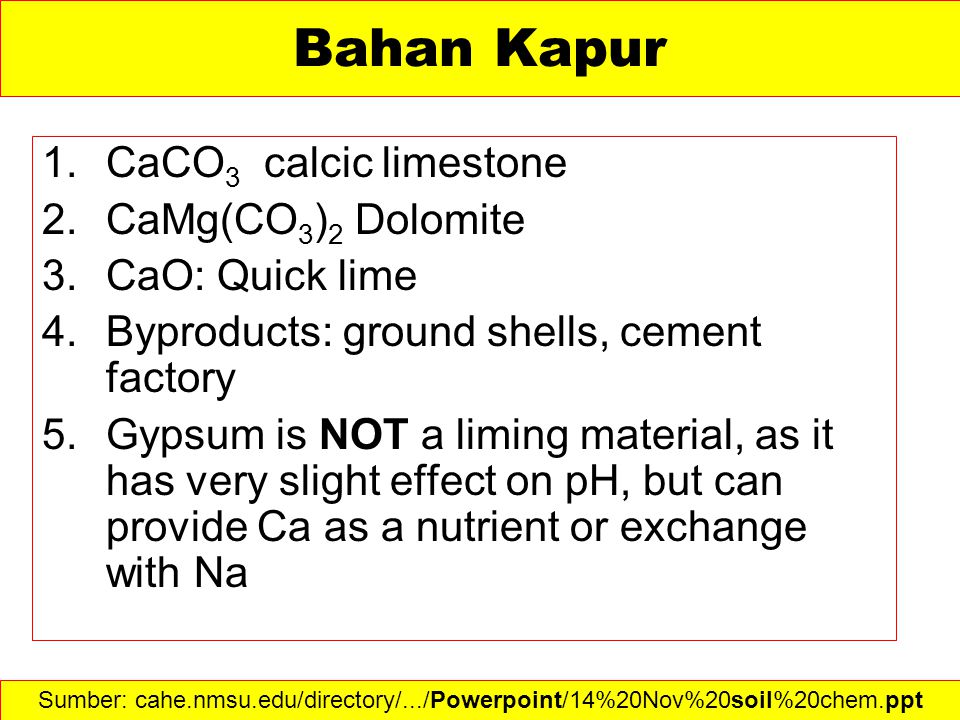 Bahan Kapur

1. $CaCO_3$ calcic limestone
2. $CaMg(CO_3)_2$ Dolomite
3. CaO: Quick lime
4. Byproducts: ground shells, cement factory
5. Gypsum is NOT a liming material, as it has very slight effect on pH, but can provide Ca as a nutrient or exchange with Na

Sumber: cahe.nmsu.edu/directory/.../Powerpoint/14%20Nov%20soil%20chem.ppt